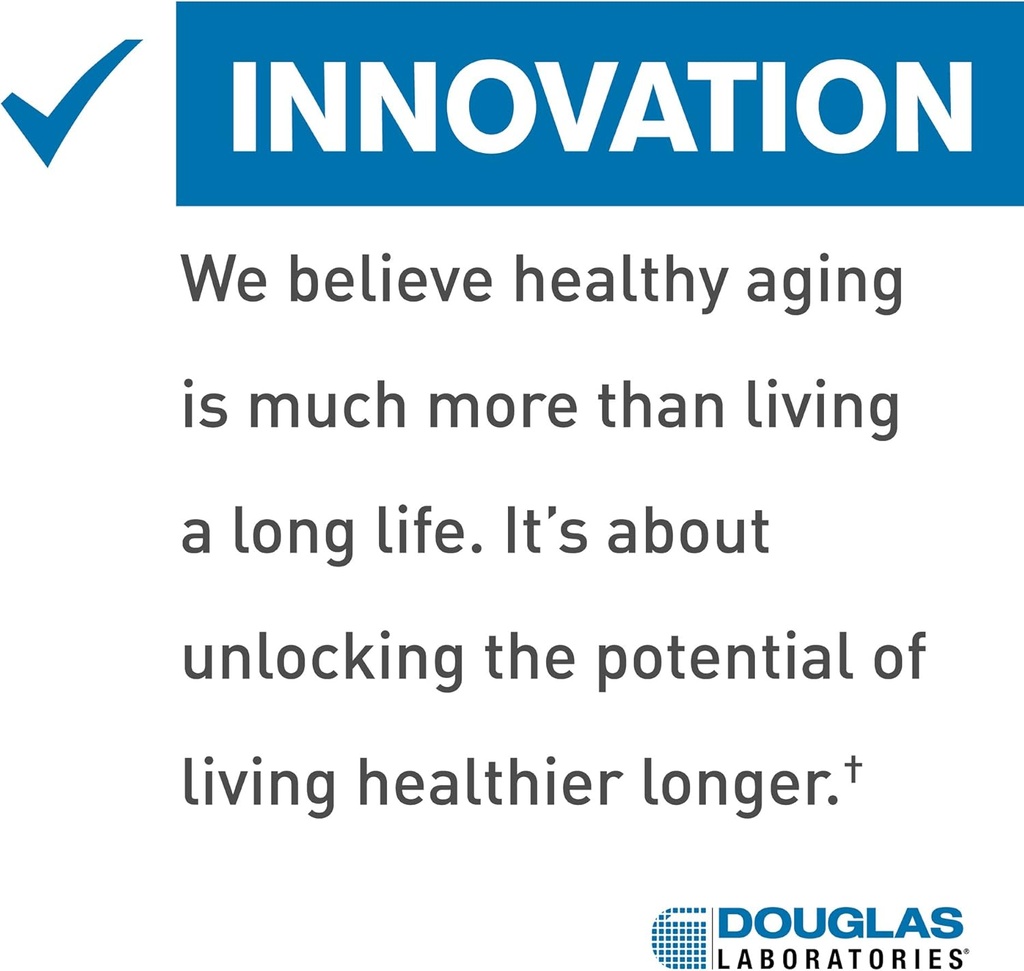 INNOVATION

We believe healthy aging is much more than living a long life. It's about unlocking the potential of living healthier longer.†

DOUGLAS LABORATORIES®